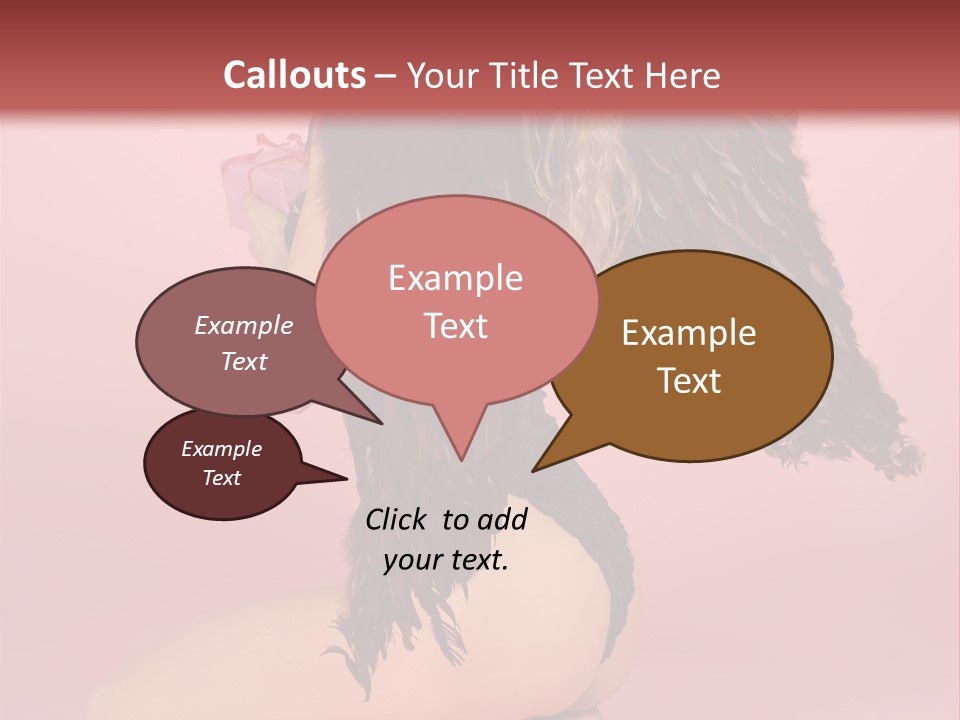 Callouts – Your Title Text Here

Example Text

Example Text

Example Text

Example Text

Click to add your text.